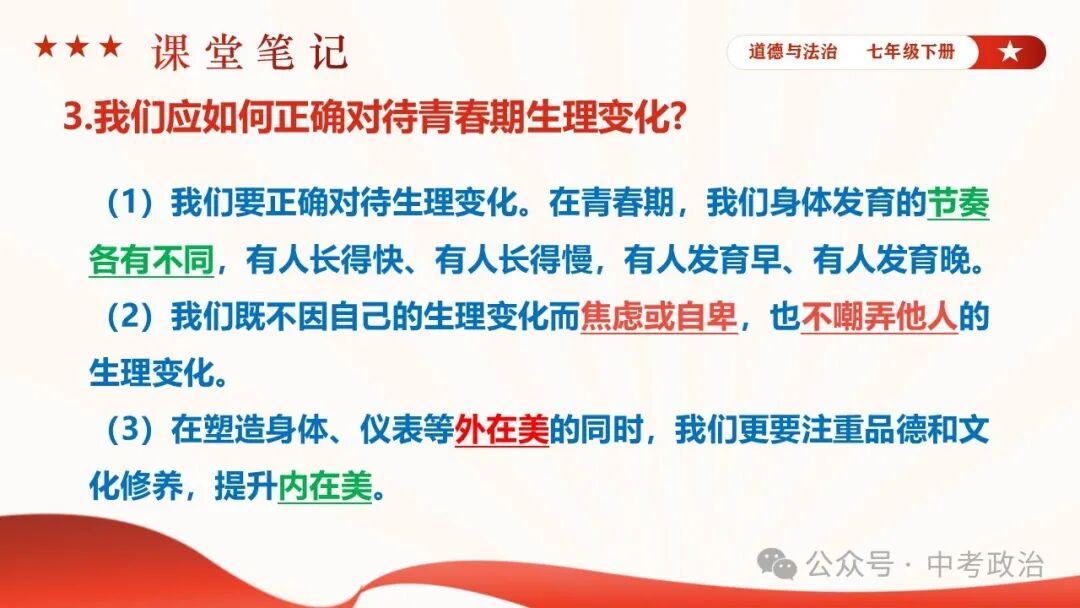 ★★★ 课堂笔记

道德与法治　七年级下册 ★

3.我们应如何正确对待青春期生理变化?

（1）我们要正确对待生理变化。在青春期，我们身体发育的节奏各有不同，有人长得快、有人长得慢，有人发育早、有人发育晚。

（2）我们既不因自己的生理变化而焦虑或自卑，也不嘲弄他人的生理变化。

（3）在塑造身体、仪表等外在美的同时，我们更要注重品德和文化修养，提升内在美。

公众号 · 中考政治